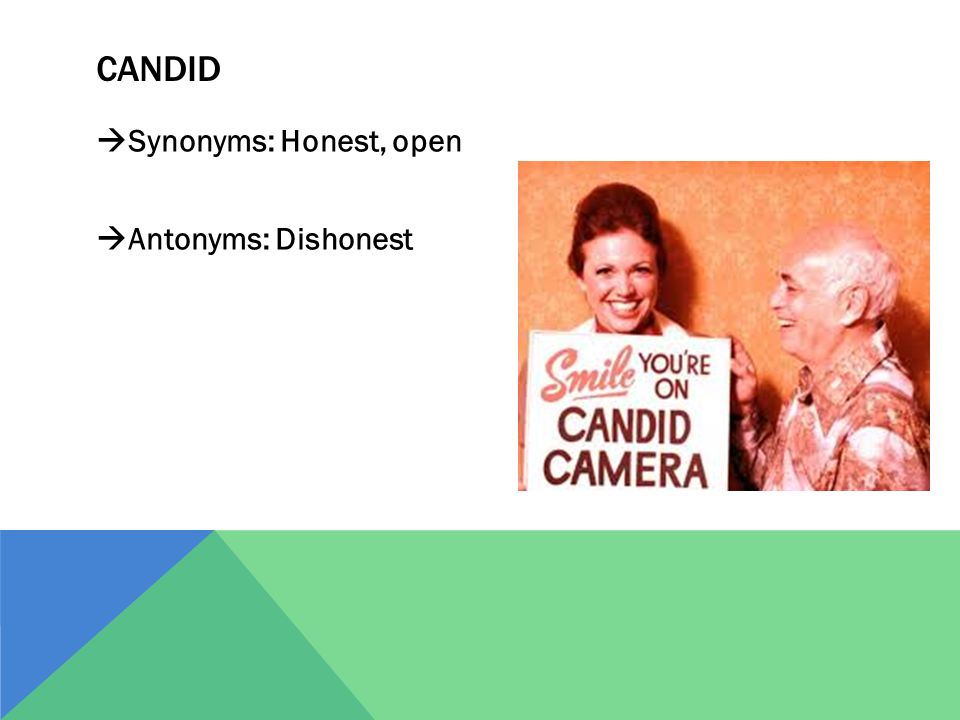 CANDID

→Synonyms: Honest, open

→Antonyms: Dishonest

Smile YOU'RE ON CANDID CAMERA